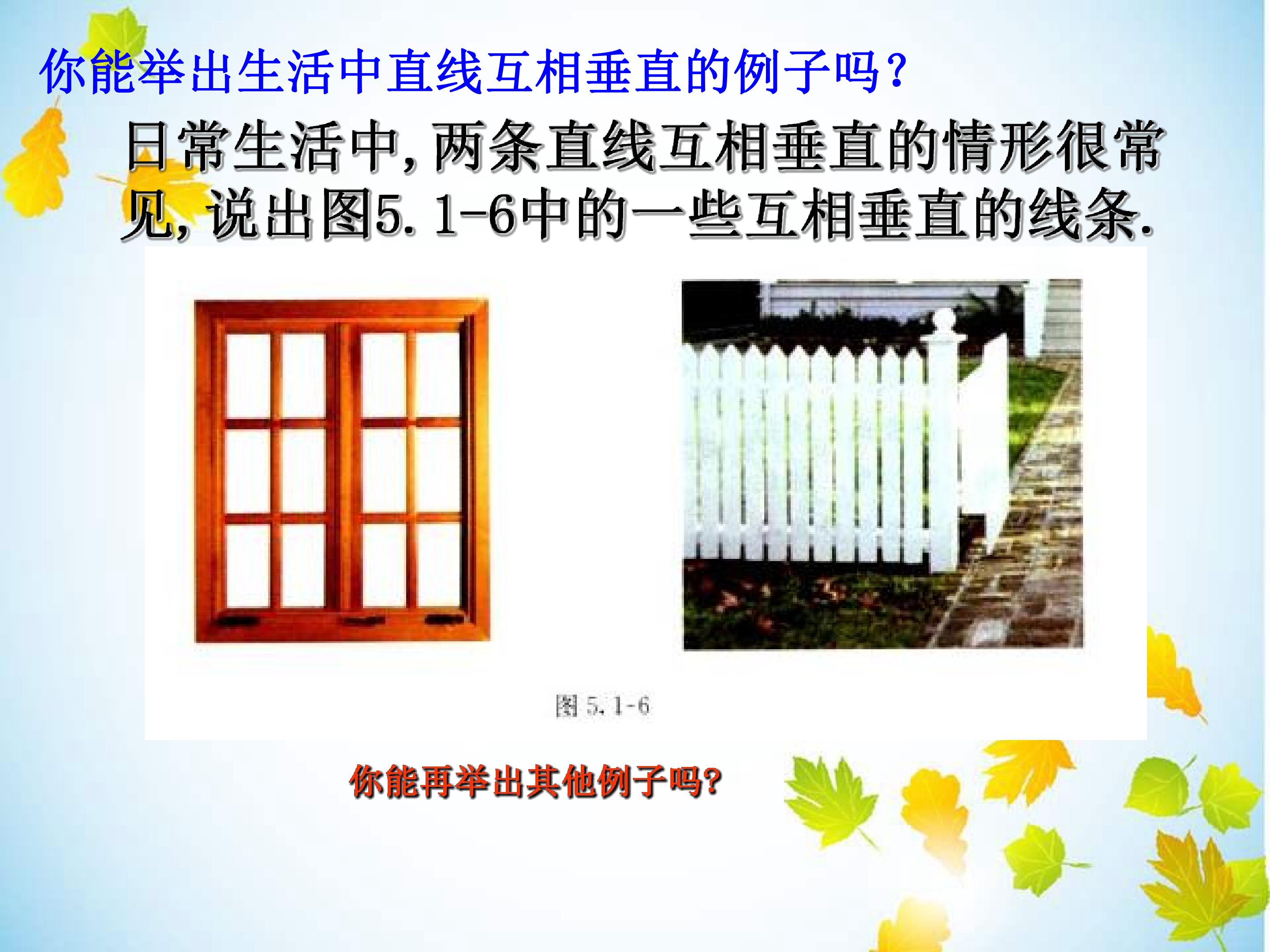 你能举出生活中直线互相垂直的例子吗？

日常生活中，两条直线互相垂直的情形很常见，说出图5.1-6中的一些互相垂直的线条.

图 5.1-6

你能再举出其他例子吗?